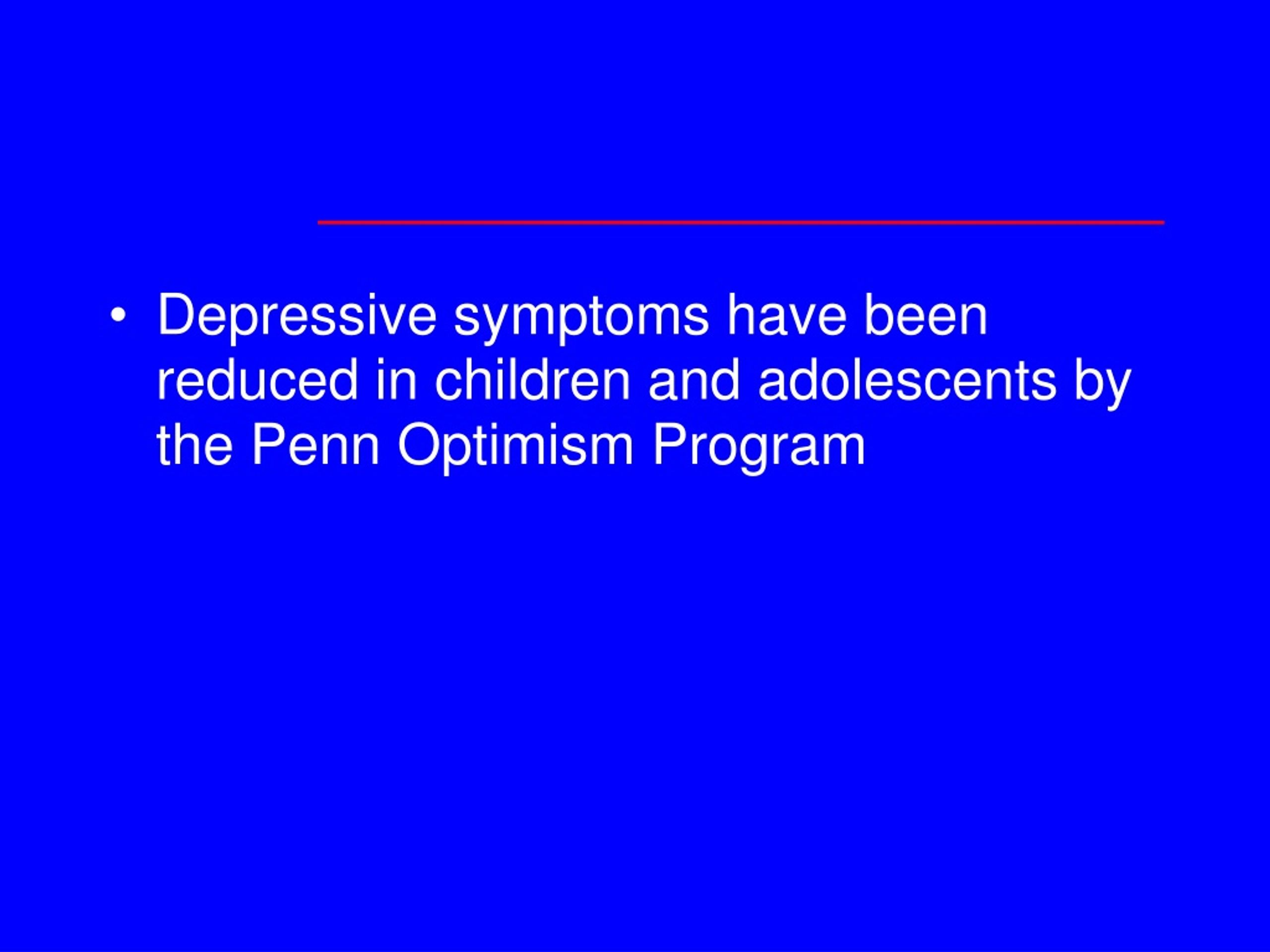 • Depressive symptoms have been reduced in children and adolescents by the Penn Optimism Program